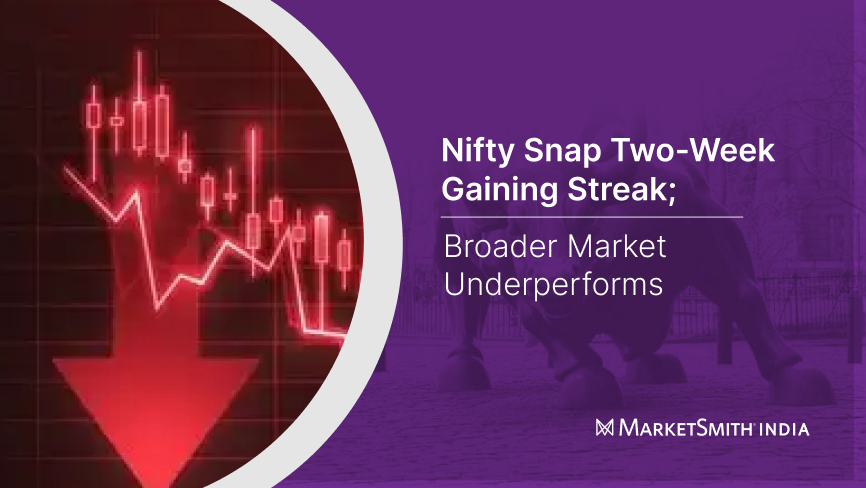 Nifty Snap Two-Week Gaining Streak;

Broader Market Underperforms

MARKETSMITH INDIA